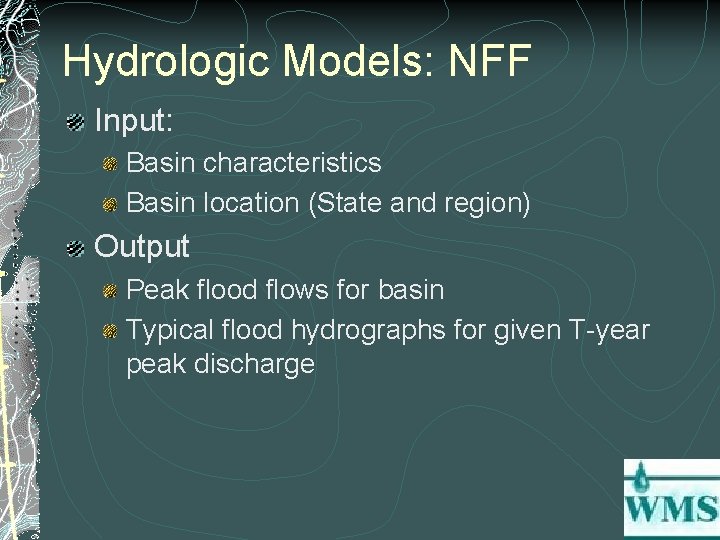 Hydrologic Models: NFF

Input:

Basin characteristics

Basin location (State and region)

Output

Peak flood flows for basin

Typical flood hydrographs for given T-year peak discharge

WMS